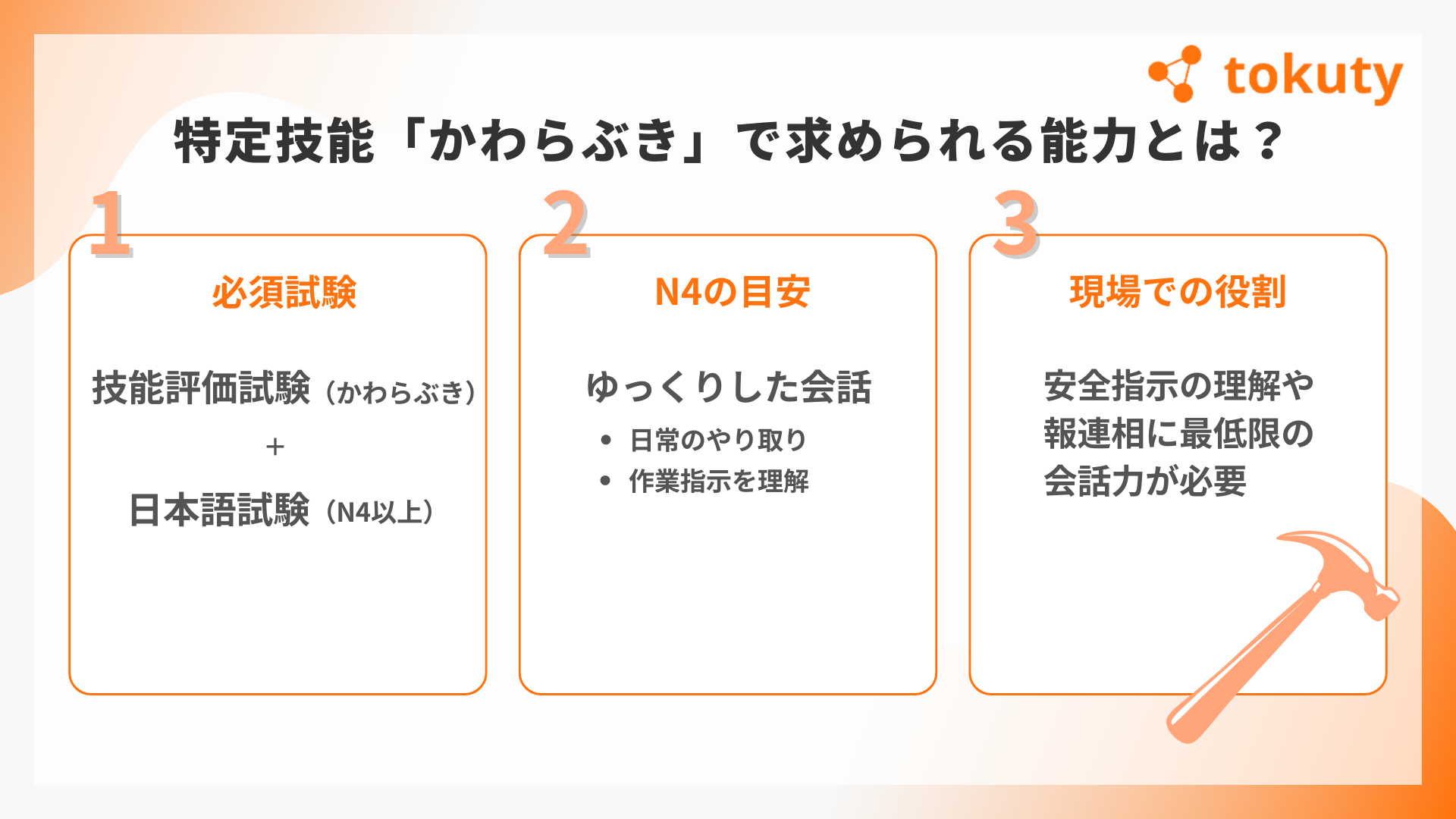 tokuty

特定技能「かわらぶき」で求められる能力とは？

1

必須試験

技能評価試験（かわらぶき）

＋

日本語試験（N4以上）

2

N4の目安

ゆっくりした会話

• 日常のやり取り
• 作業指示を理解

3

現場での役割

安全指示の理解や報連相に最低限の会話力が必要